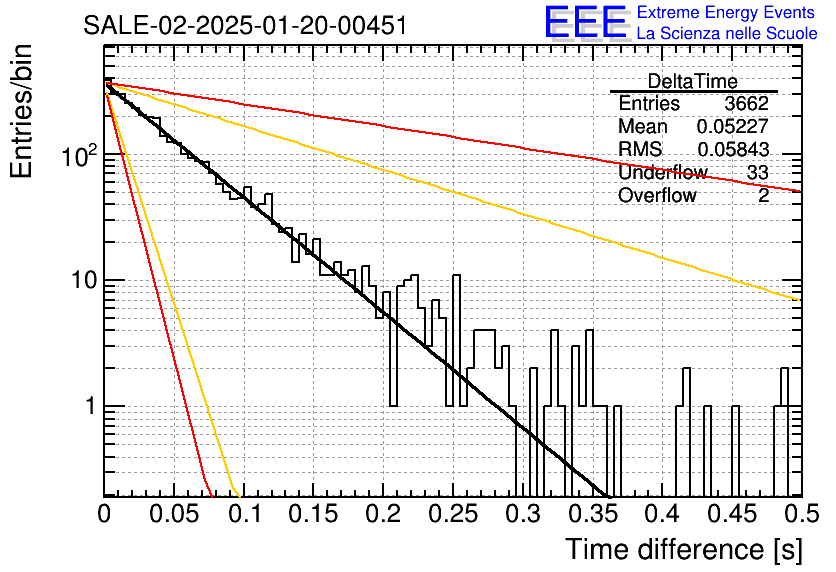 SALE-02-2025-01-20-00451

EEE Extreme Energy Events
La Scienza nelle Scuole

| DeltaTime | |
|---|---|
| Entries | 3662 |
| Mean | 0.05227 |
| RMS | 0.05843 |
| Underflow | 33 |
| Overflow | 2 |

Entries/bin

$10^2$
10
1

0 0.05 0.1 0.15 0.2 0.25 0.3 0.35 0.4 0.45 0.5

Time difference [s]